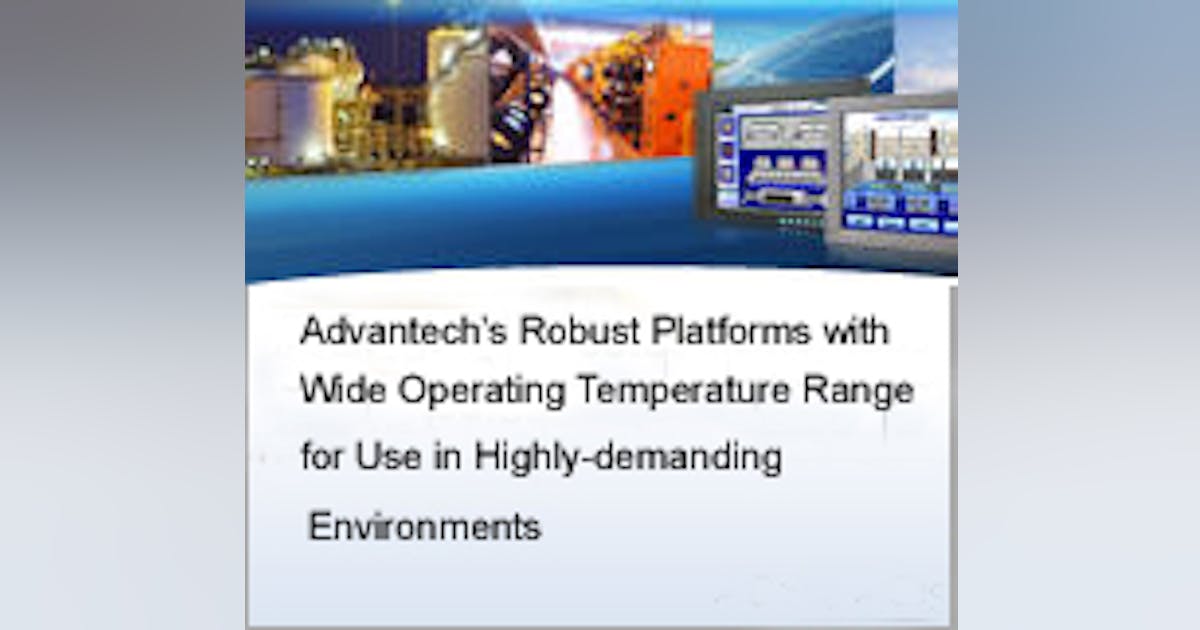 Advantech's Robust Platforms with Wide Operating Temperature Range for Use in Highly-demanding Environments